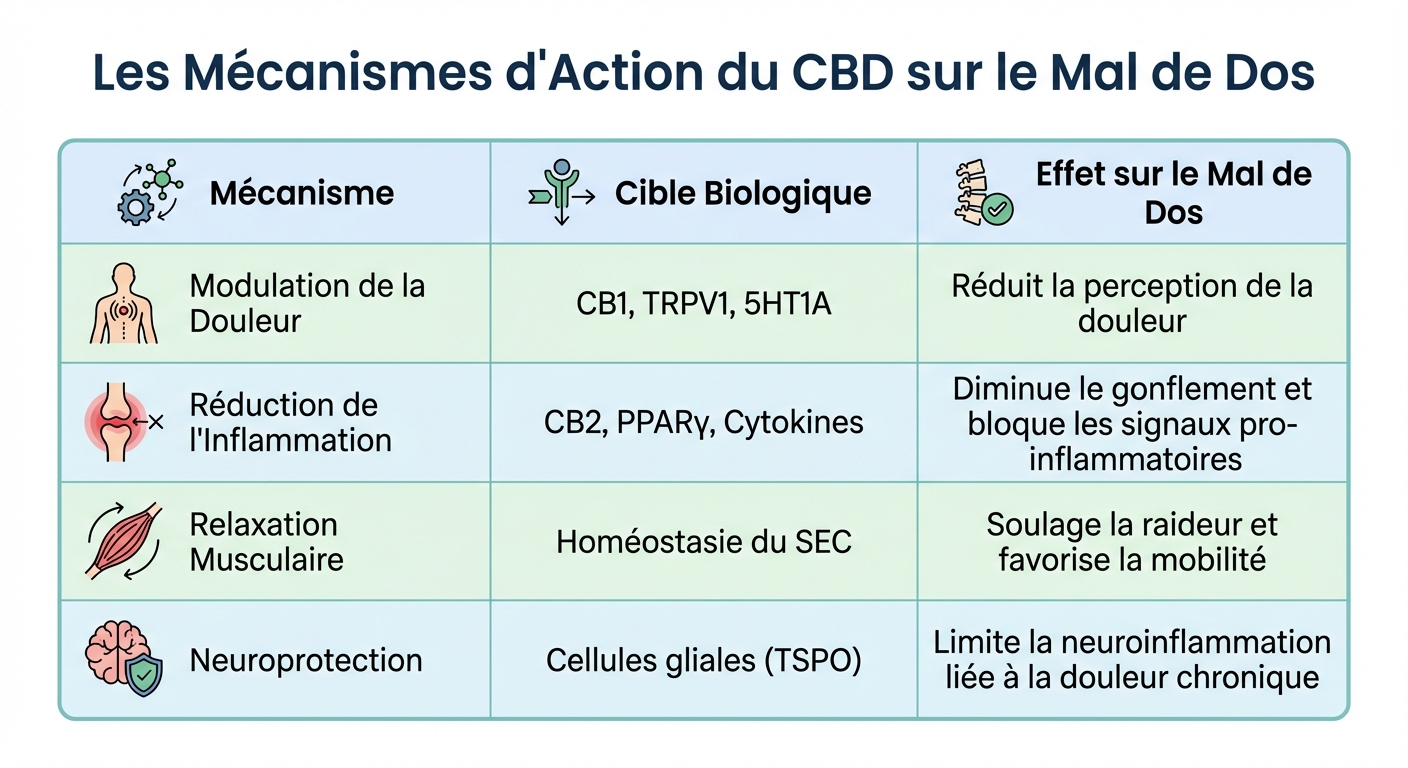 Les Mécanismes d'Action du CBD sur le Mal de Dos

| Mécanisme | Cible Biologique | Effet sur le Mal de Dos |
|---|---|---|
| Modulation de la Douleur | CB1, TRPV1, 5HT1A | Réduit la perception de la douleur |
| Réduction de l'Inflammation | CB2, PPARγ, Cytokines | Diminue le gonflement et bloque les signaux pro-inflammatoires |
| Relaxation Musculaire | Homéostasie du SEC | Soulage la raideur et favorise la mobilité |
| Neuroprotection | Cellules gliales (TSPO) | Limite la neuroinflammation liée à la douleur chronique |